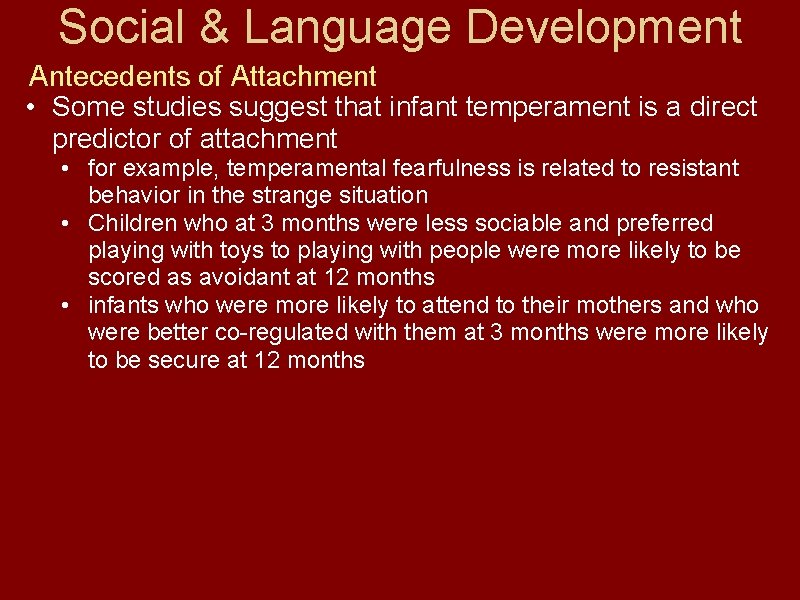 Social & Language Development

Antecedents of Attachment

• Some studies suggest that infant temperament is a direct predictor of attachment
  • for example, temperamental fearfulness is related to resistant behavior in the strange situation
  • Children who at 3 months were less sociable and preferred playing with toys to playing with people were more likely to be scored as avoidant at 12 months
  • infants who were more likely to attend to their mothers and who were better co-regulated with them at 3 months were more likely to be secure at 12 months